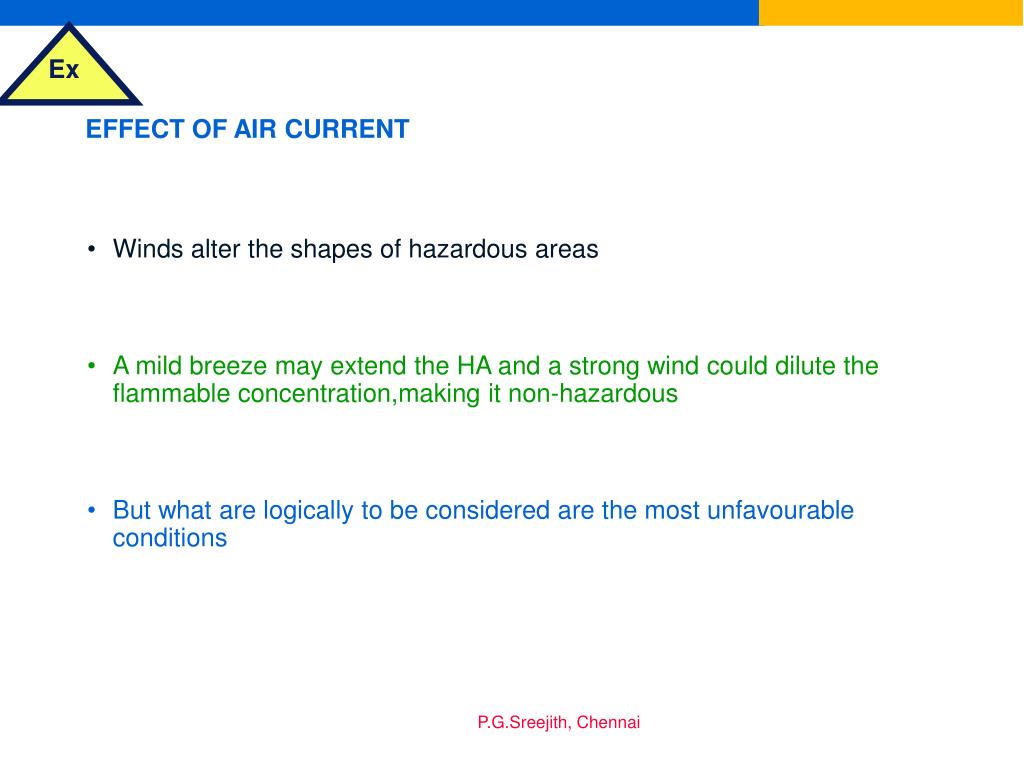 Ex

EFFECT OF AIR CURRENT

• Winds alter the shapes of hazardous areas

• A mild breeze may extend the HA and a strong wind could dilute the flammable concentration,making it non-hazardous

• But what are logically to be considered are the most unfavourable conditions

P.G.Sreejith, Chennai